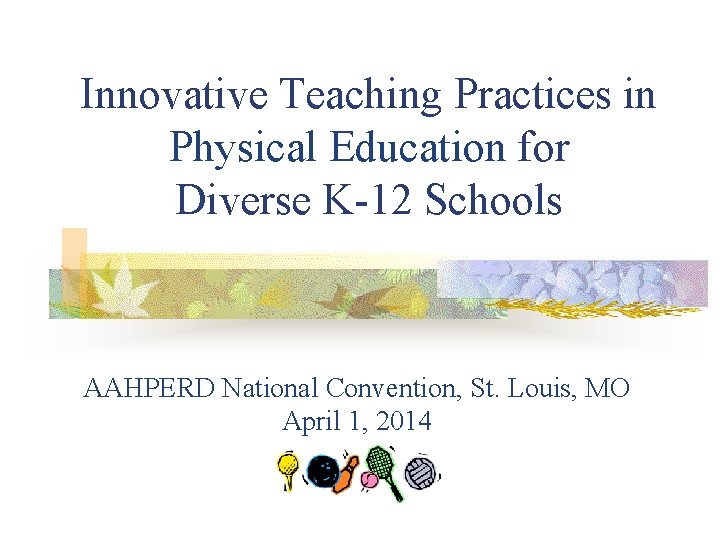 Innovative Teaching Practices in Physical Education for Diverse K-12 Schools

AAHPERD National Convention, St. Louis, MO
April 1, 2014